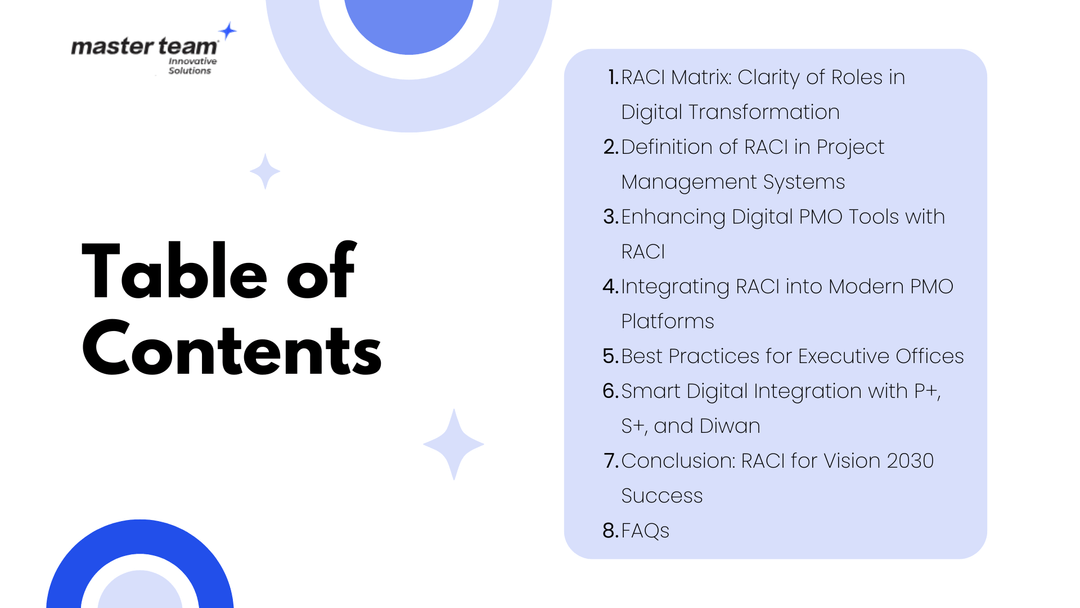 master team
Innovative Solutions

Table of Contents

1. RACI Matrix: Clarity of Roles in Digital Transformation
2. Definition of RACI in Project Management Systems
3. Enhancing Digital PMO Tools with RACI
4. Integrating RACI into Modern PMO Platforms
5. Best Practices for Executive Offices
6. Smart Digital Integration with P+, S+, and Diwan
7. Conclusion: RACI for Vision 2030 Success
8. FAQs